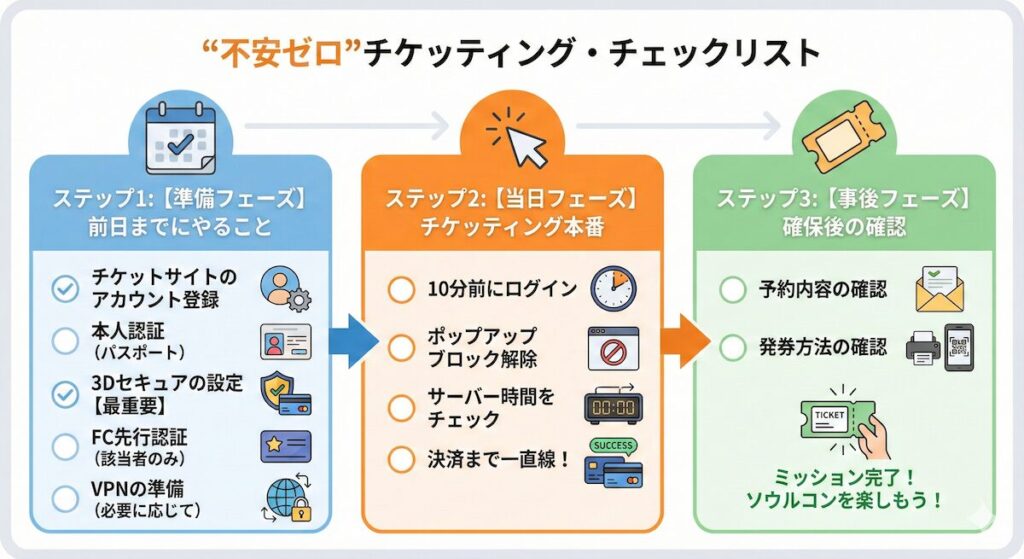 “不安ゼロ”チケッティング・チェックリスト

ステップ1:【準備フェーズ】
前日までにやること

チケットサイトのアカウント登録

本人認証（パスポート）

3Dセキュアの設定【最重要】

FC先行認証（該当者のみ）

VPNの準備（必要に応じて）

ステップ2:【当日フェーズ】
チケッティング本番

10分前にログイン

ポップアップブロック解除

サーバー時間をチェック

00:00

決済まで一直線！

SUCCESS

ステップ3:【事後フェーズ】
確保後の確認

予約内容の確認

発券方法の確認

TICKET

ミッション完了！
ソウルコンを楽しもう！